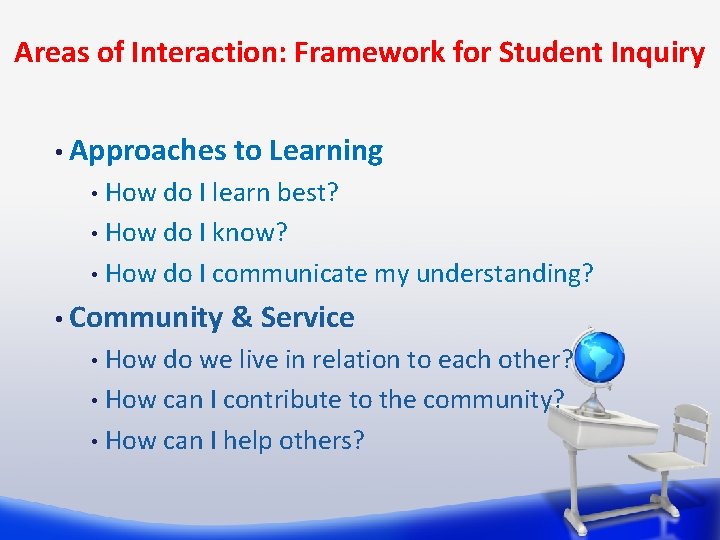 Areas of Interaction: Framework for Student Inquiry

• Approaches to Learning
• How do I learn best?
• How do I know?
• How do I communicate my understanding?

• Community & Service
• How do we live in relation to each other?
• How can I contribute to the community?
• How can I help others?